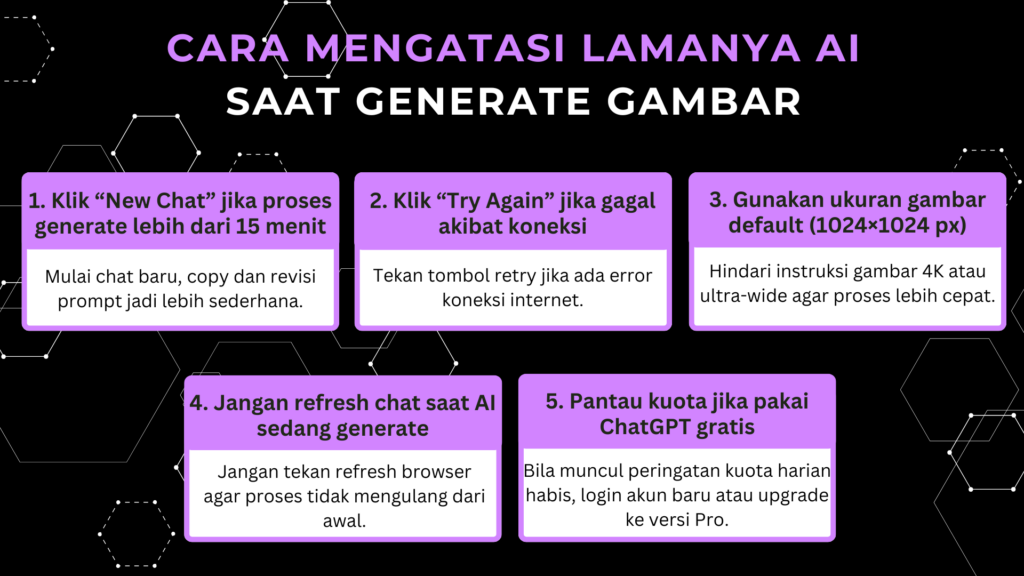 CARA MENGATASI LAMANYA AI
SAAT GENERATE GAMBAR

1. Klik “New Chat” jika proses generate lebih dari 15 menit

Mulai chat baru, copy dan revisi prompt jadi lebih sederhana.

2. Klik “Try Again” jika gagal akibat koneksi

Tekan tombol retry jika ada error koneksi internet.

3. Gunakan ukuran gambar default (1024×1024 px)

Hindari instruksi gambar 4K atau ultra-wide agar proses lebih cepat.

4. Jangan refresh chat saat AI sedang generate

Jangan tekan refresh browser agar proses tidak mengulang dari awal.

5. Pantau kuota jika pakai ChatGPT gratis

Bila muncul peringatan kuota harian habis, login akun baru atau upgrade ke versi Pro.